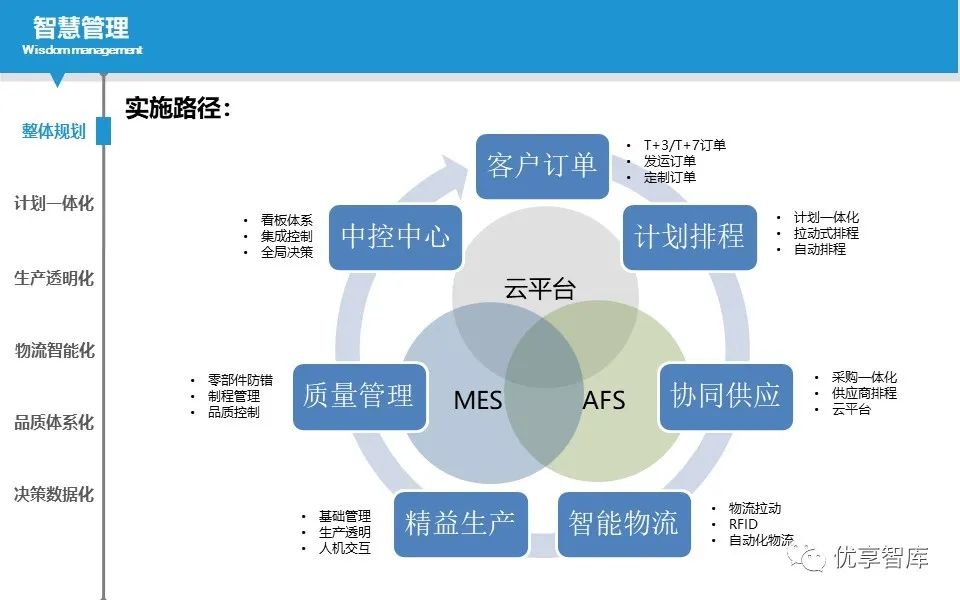 智慧管理
Wisdom management

整体规划
计划一体化
生产透明化
物流智能化
品质体系化
决策数据化

实施路径：

客户订单
- T+3/T+7订单
- 发运订单
- 定制订单

计划排程
- 计划一体化
- 拉动式排程
- 自动排程

协同供应
- 采购一体化
- 供应商排程
- 云平台

智能物流
- 物流拉动
- RFID
- 自动化物流

精益生产
- 基础管理
- 生产透明
- 人机交互

质量管理
- 零部件防错
- 制程管理
- 品质控制

中控中心
- 看板体系
- 集成控制
- 全局决策

云平台
MES
AFS

优享智库